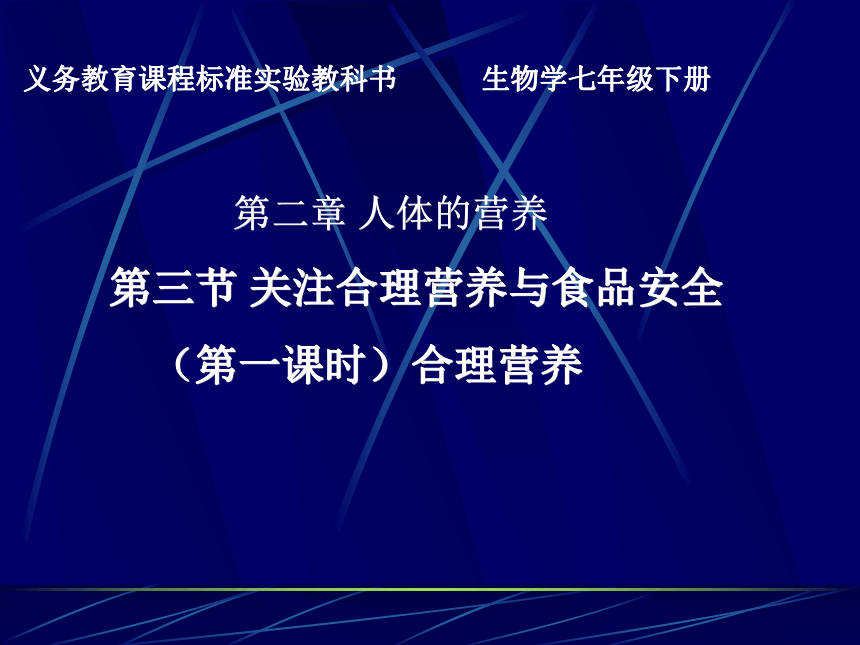 义务教育课程标准实验教科书　　生物学七年级下册

第二章 人体的营养

第三节 关注合理营养与食品安全

（第一课时）合理营养